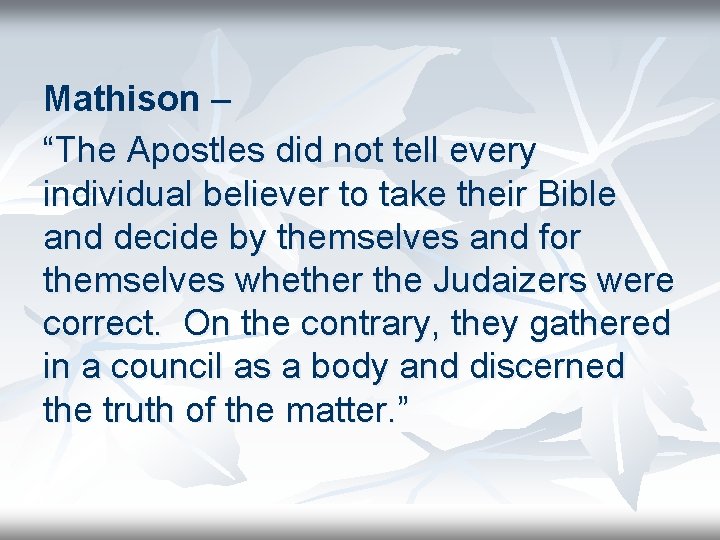 Mathison –

“The Apostles did not tell every individual believer to take their Bible and decide by themselves and for themselves whether the Judaizers were correct. On the contrary, they gathered in a council as a body and discerned the truth of the matter.”